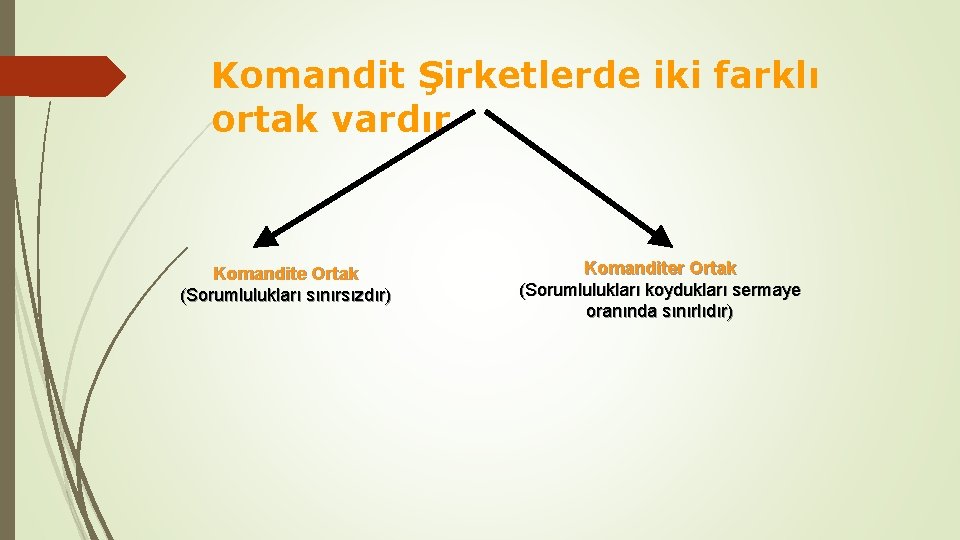 Komandit Şirketlerde iki farklı ortak vardır

Komandite Ortak
(Sorumlulukları sınırsızdır)

Komanditer Ortak
(Sorumlulukları koydukları sermaye oranında sınırlıdır)